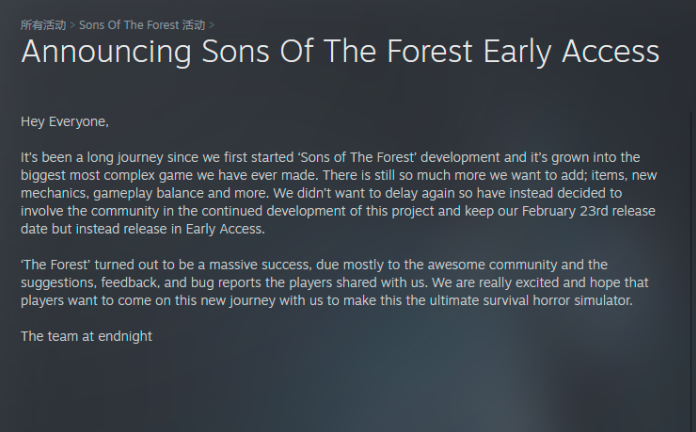 所有活动 > Sons Of The Forest 活动 >

Announcing Sons Of The Forest Early Access

Hey Everyone,

It's been a long journey since we first started 'Sons of The Forest' development and it's grown into the biggest most complex game we have ever made. There is still so much more we want to add; items, new mechanics, gameplay balance and more. We didn't want to delay again so have instead decided to involve the community in the continued development of this project and keep our February 23rd release date but instead release in Early Access.

'The Forest' turned out to be a massive success, due mostly to the awesome community and the suggestions, feedback, and bug reports the players shared with us. We are really excited and hope that players want to come on this new journey with us to make this the ultimate survival horror simulator.

The team at endnight